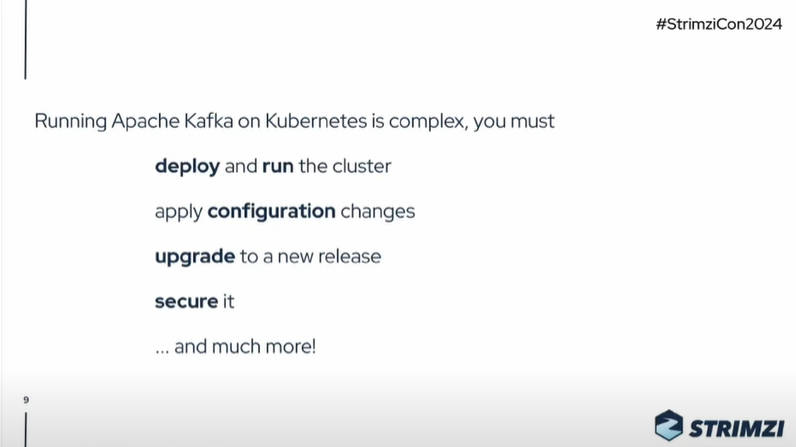 #StrimziCon2024

Running Apache Kafka on Kubernetes is complex, you must

deploy and run the cluster

apply configuration changes

upgrade to a new release

secure it

... and much more!

9

STRIMZI